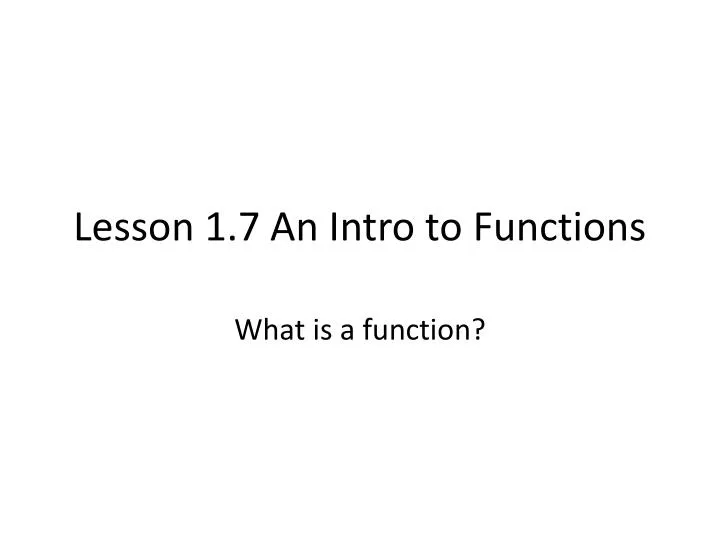 Lesson 1.7 An Intro to Functions

What is a function?